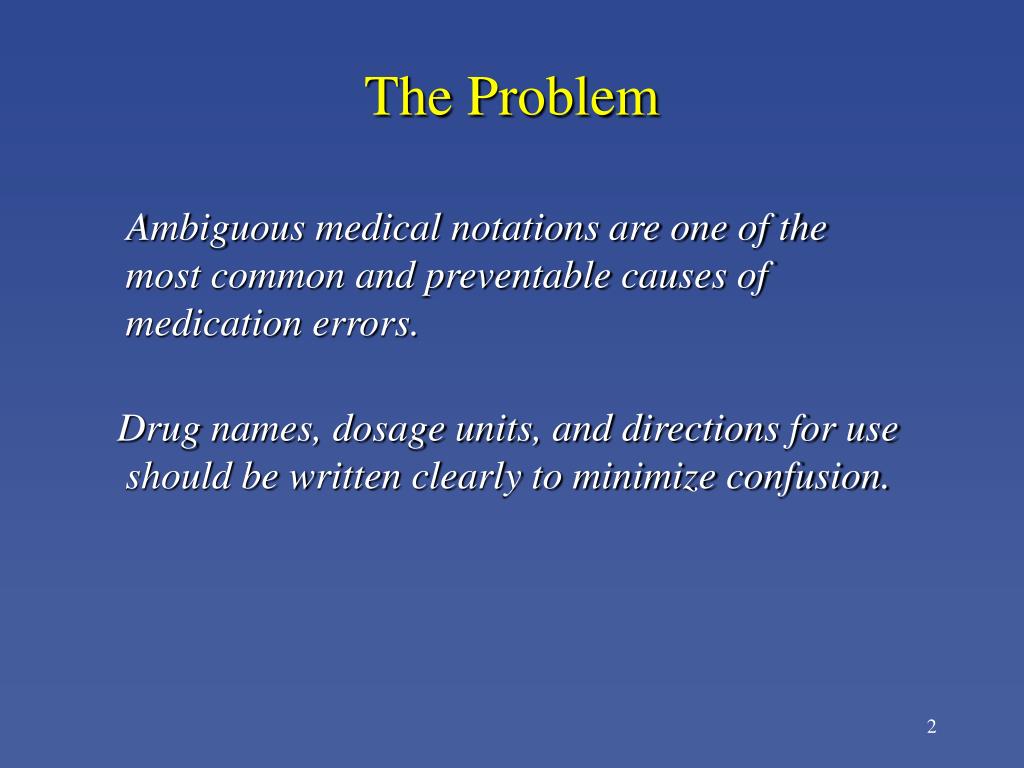 The Problem

Ambiguous medical notations are one of the most common and preventable causes of medication errors.

Drug names, dosage units, and directions for use should be written clearly to minimize confusion.

2